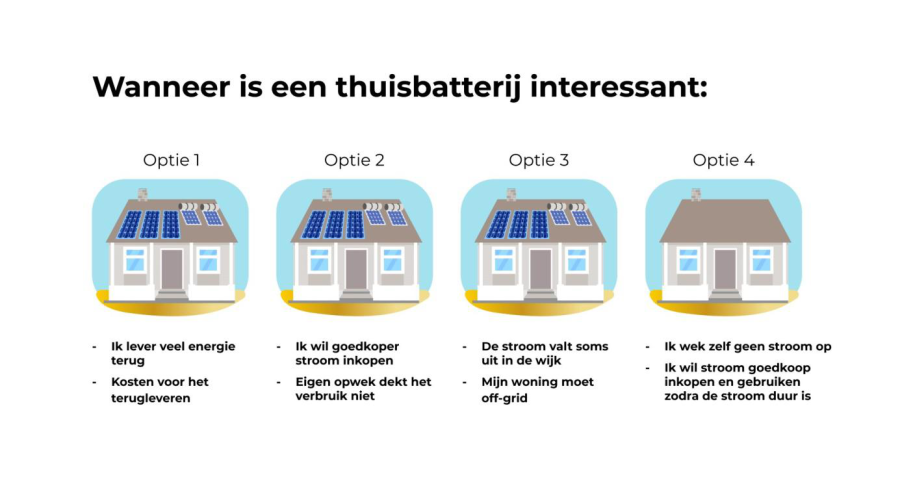 Wanneer is een thuisbatterij interessant:

Optie 1

- Ik lever veel energie terug
- Kosten voor het terugleveren

Optie 2

- Ik wil goedkoper stroom inkopen
- Eigen opwek dekt het verbruik niet

Optie 3

- De stroom valt soms uit in de wijk
- Mijn woning moet off-grid

Optie 4

- Ik wek zelf geen stroom op
- Ik wil stroom goedkoop inkopen en gebruiken zodra de stroom duur is